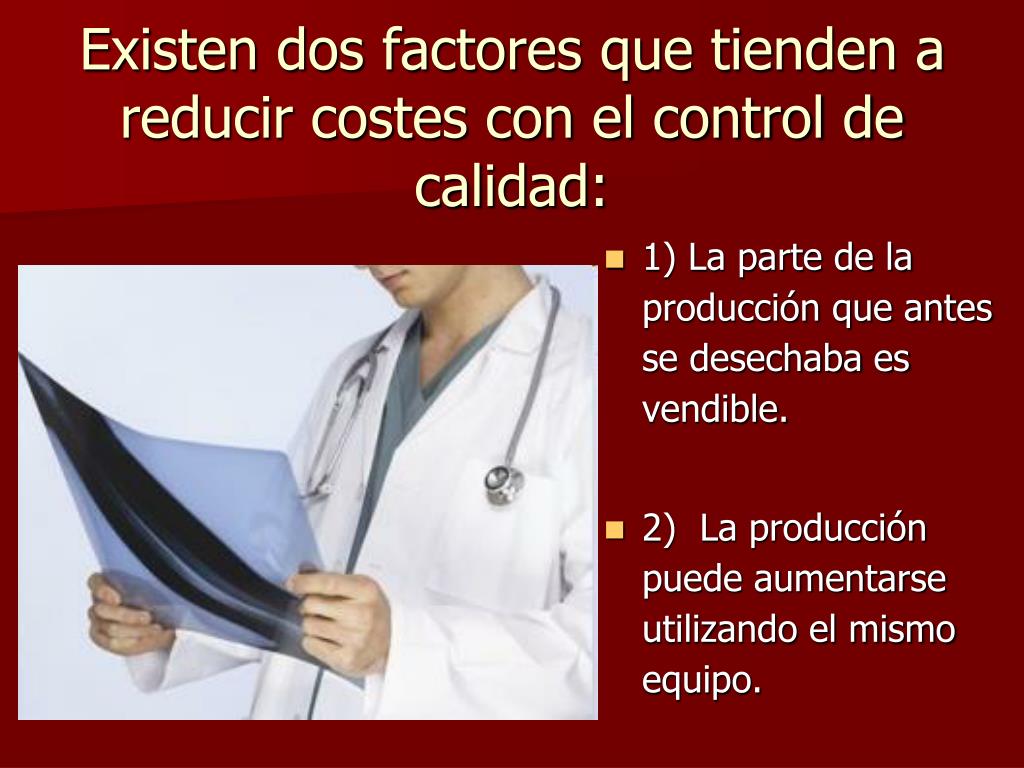 Existen dos factores que tienden a reducir costes con el control de calidad:

1) La parte de la producción que antes se desechaba es vendible.

2) La producción puede aumentarse utilizando el mismo equipo.